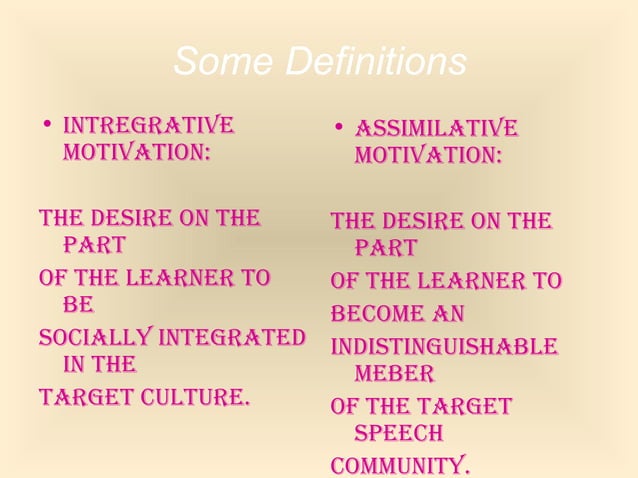 Some Definitions

• INTREGRATIVE MOTIVATION:

THE DESIRE ON THE PART
OF THE LEARNER TO BE
SOCIALLY INTEGRATED IN THE
TARGET CULTURE.

• ASSIMILATIVE MOTIVATION:

THE DESIRE ON THE PART
OF THE LEARNER TO
BECOME AN
INDISTINGUISHABLE MEBER
OF THE TARGET SPEECH
COMMUNITY.